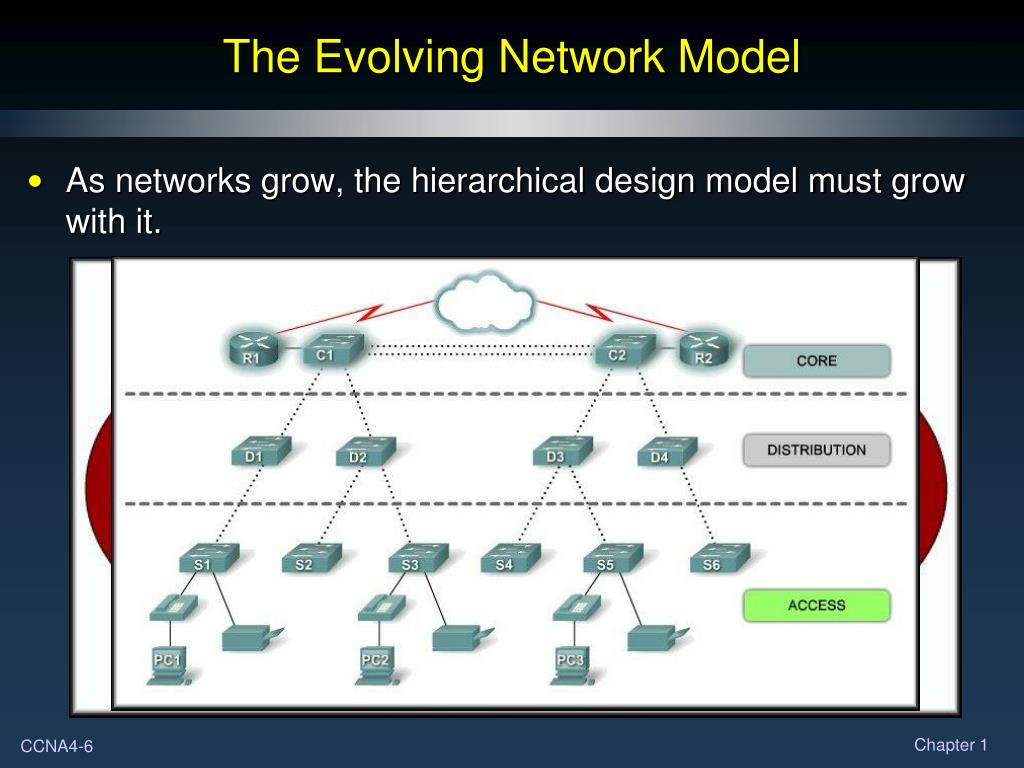 The Evolving Network Model

• As networks grow, the hierarchical design model must grow with it.

R1
C1
C2
R2
CORE
D1
D2
D3
D4
DISTRIBUTION
S1
S2
S3
S4
S5
S6
ACCESS
PC1
PC2
PC3

CCNA4-6

Chapter 1